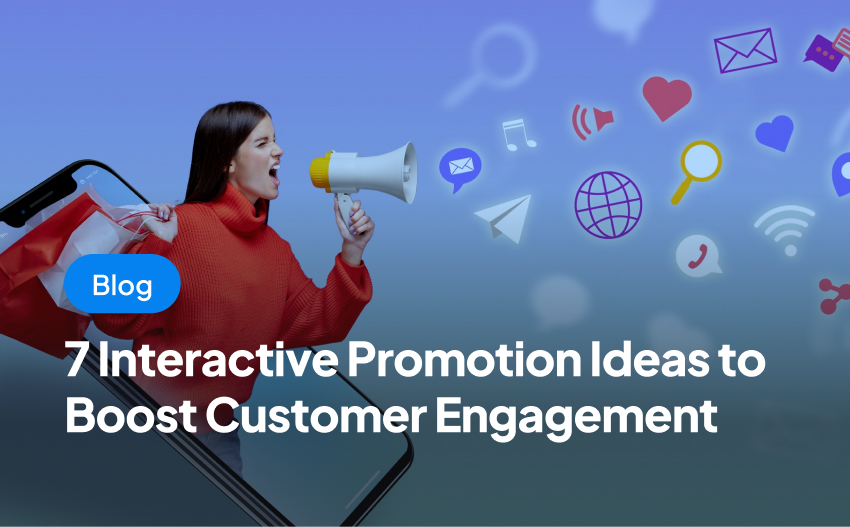 Blog

7 Interactive Promotion Ideas to Boost Customer Engagement